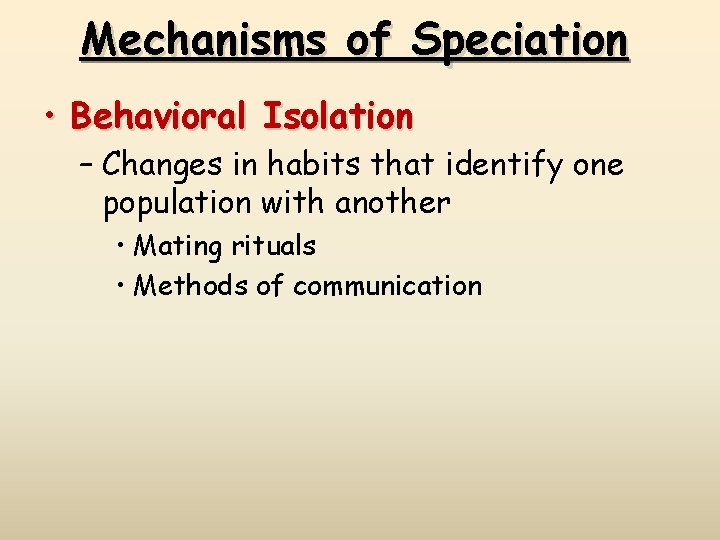 Mechanisms of Speciation

• Behavioral Isolation

– Changes in habits that identify one population with another

• Mating rituals

• Methods of communication